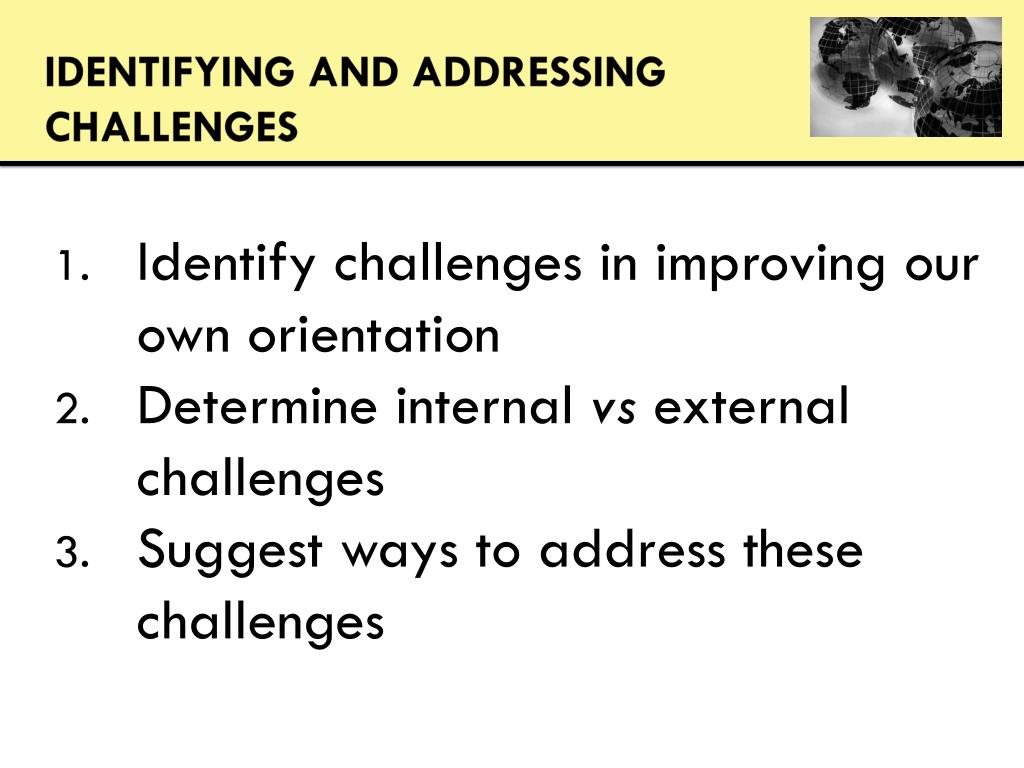 IDENTIFYING AND ADDRESSING CHALLENGES

1. Identify challenges in improving our own orientation
2. Determine internal vs external challenges
3. Suggest ways to address these challenges